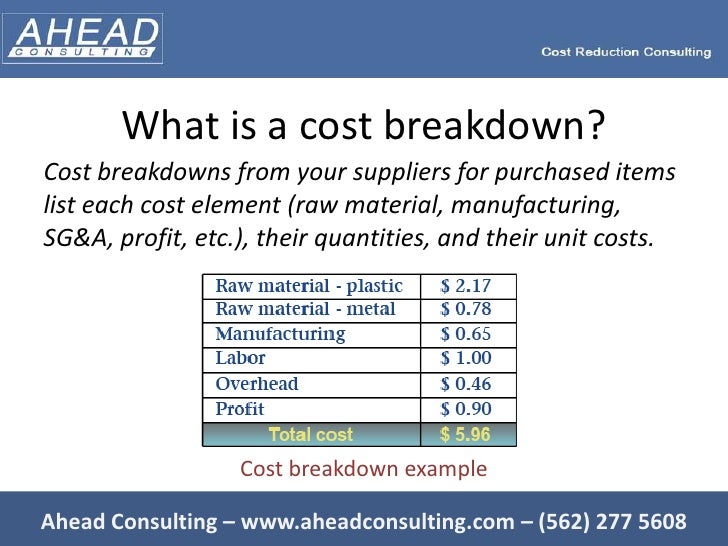 AHEAD
CONSULTING

Cost Reduction Consulting

What is a cost breakdown?

Cost breakdowns from your suppliers for purchased items list each cost element (raw material, manufacturing, SG&A, profit, etc.), their quantities, and their unit costs.

| Raw material - plastic | \$ 2.17 |
|---|---|
| Raw material - metal | \$ 0.78 |
| Manufacturing | \$ 0.65 |
| Labor | \$ 1.00 |
| Overhead | \$ 0.46 |
| Profit | \$ 0.90 |
| Total cost | \$ 5.96 |

Cost breakdown example

Ahead Consulting – www.aheadconsulting.com – (562) 277 5608